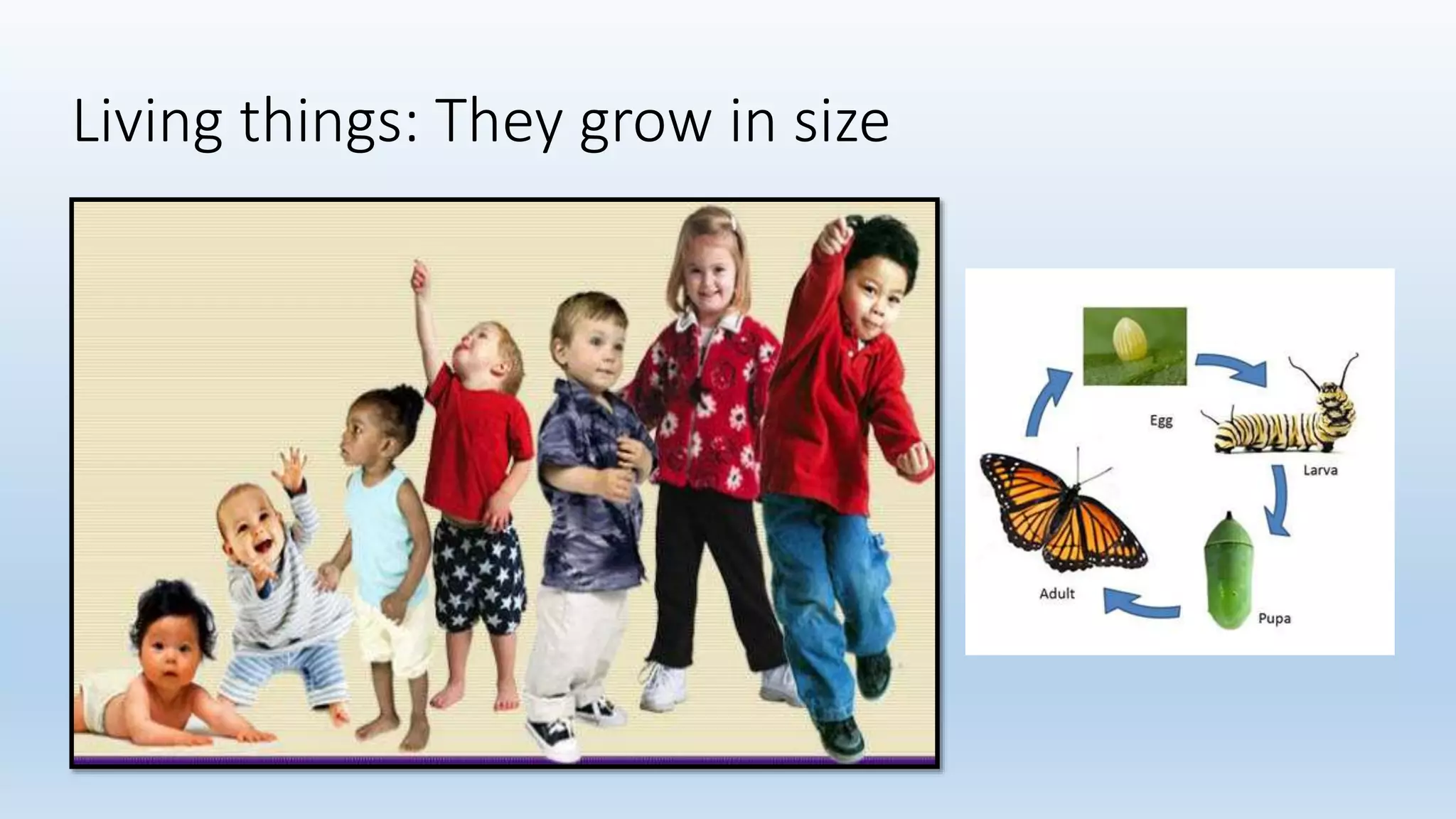 Living things: They grow in size

Egg

Larva

Pupa

Adult